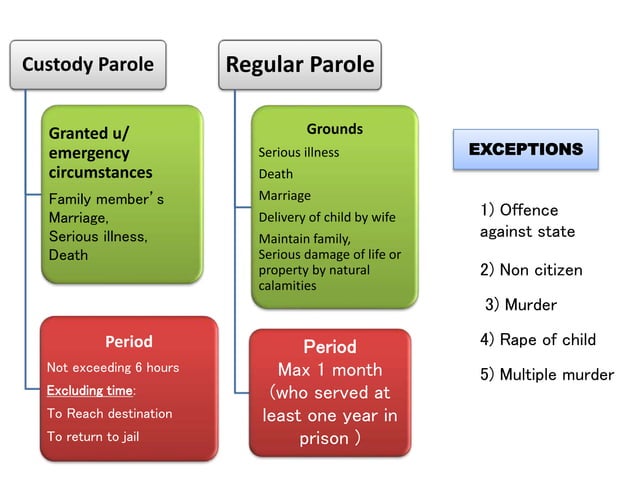 Custody Parole

Granted u/ emergency circumstances

Family member's Marriage, Serious illness, Death

Period

Not exceeding 6 hours

Excluding time:

To Reach destination

To return to jail

Regular Parole

Grounds

Serious illness

Death

Marriage

Delivery of child by wife

Maintain family, Serious damage of life or property by natural calamities

Period

Max 1 month (who served at least one year in prison )

EXCEPTIONS

1) Offence against state

2) Non citizen

3) Murder

4) Rape of child

5) Multiple murder